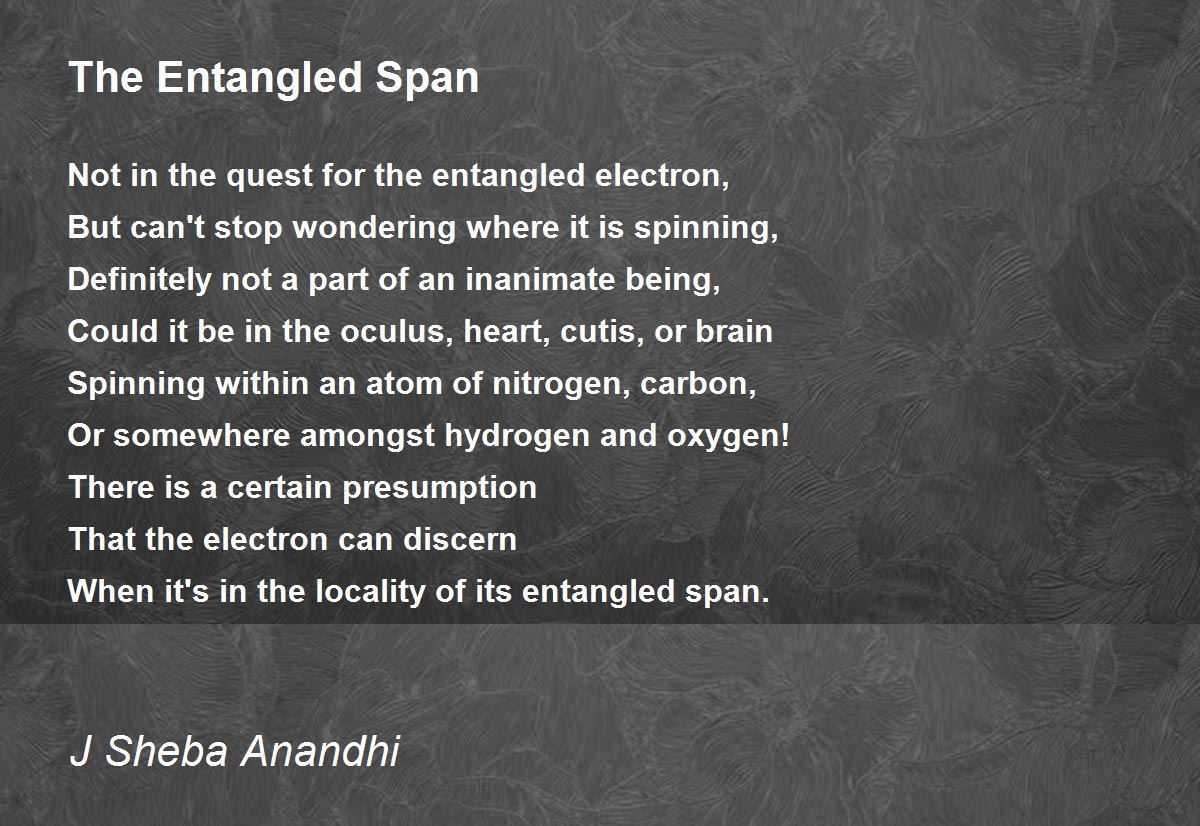 The Entangled Span

Not in the quest for the entangled electron,
But can't stop wondering where it is spinning,
Definitely not a part of an inanimate being,
Could it be in the oculus, heart, cutis, or brain
Spinning within an atom of nitrogen, carbon,
Or somewhere amongst hydrogen and oxygen!
There is a certain presumption
That the electron can discern
When it's in the locality of its entangled span.

J Sheba Anandhi